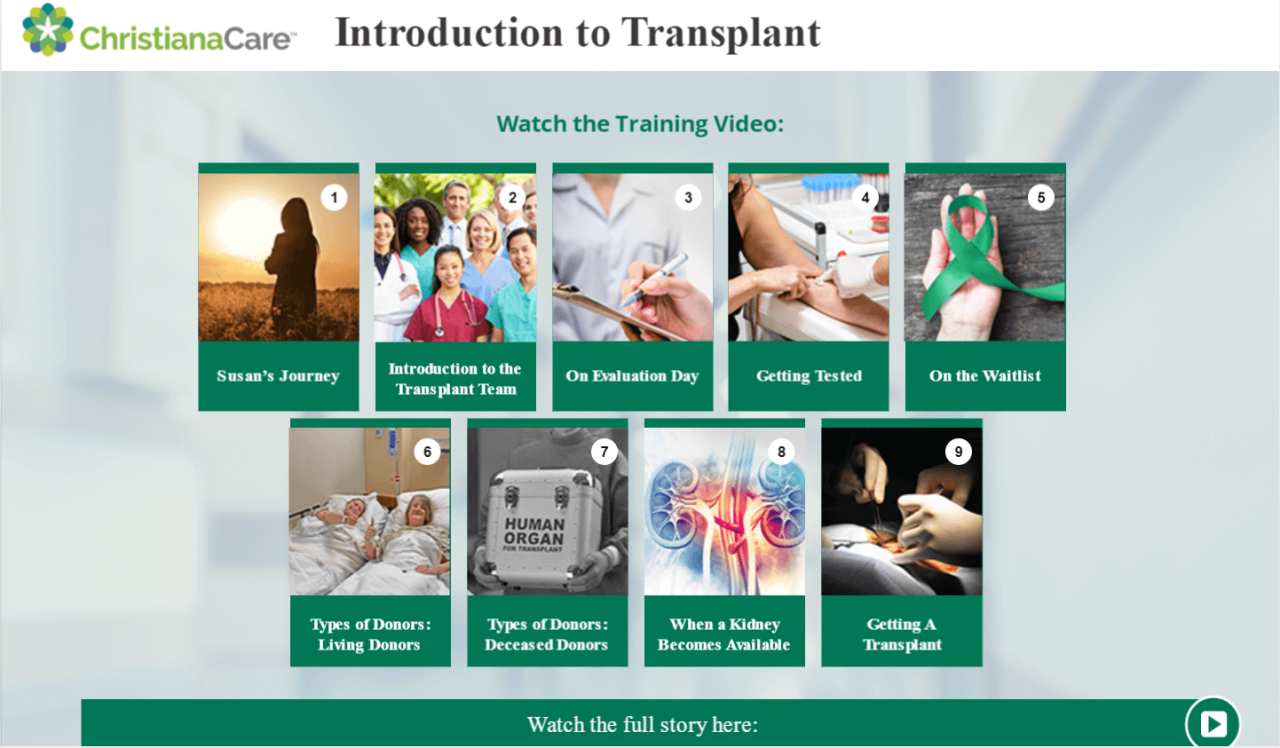 ChristianaCare™ Introduction to Transplant

Watch the Training Video:

1
Susan's Journey

2
Introduction to the Transplant Team

3
On Evaluation Day

4
Getting Tested

5
On the Waitlist

6
Types of Donors: Living Donors

7
HUMAN ORGAN FOR TRANSPLANT
Types of Donors: Deceased Donors

8
When a Kidney Becomes Available

9
Getting A Transplant

Watch the full story here: